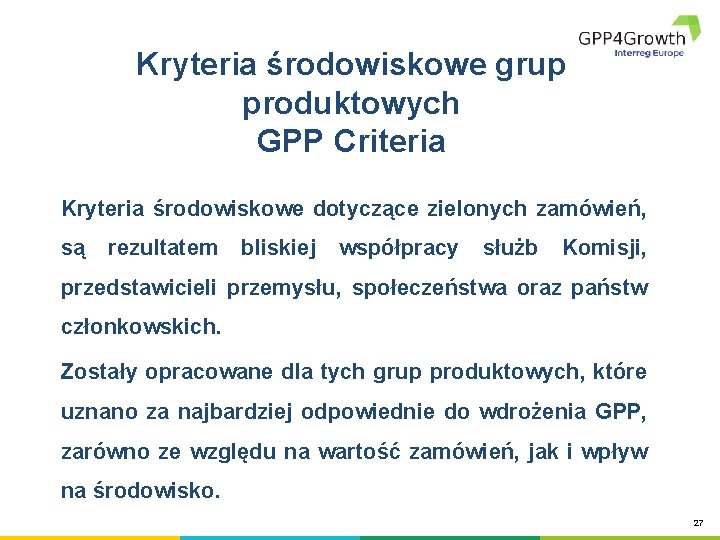 GPP4Growth
Interreg Europe

Kryteria środowiskowe grup produktowych
GPP Criteria

Kryteria środowiskowe dotyczące zielonych zamówień, są rezultatem bliskiej współpracy służb Komisji, przedstawicieli przemysłu, społeczeństwa oraz państw członkowskich.

Zostały opracowane dla tych grup produktowych, które uznano za najbardziej odpowiednie do wdrożenia GPP, zarówno ze względu na wartość zamówień, jak i wpływ na środowisko.

27